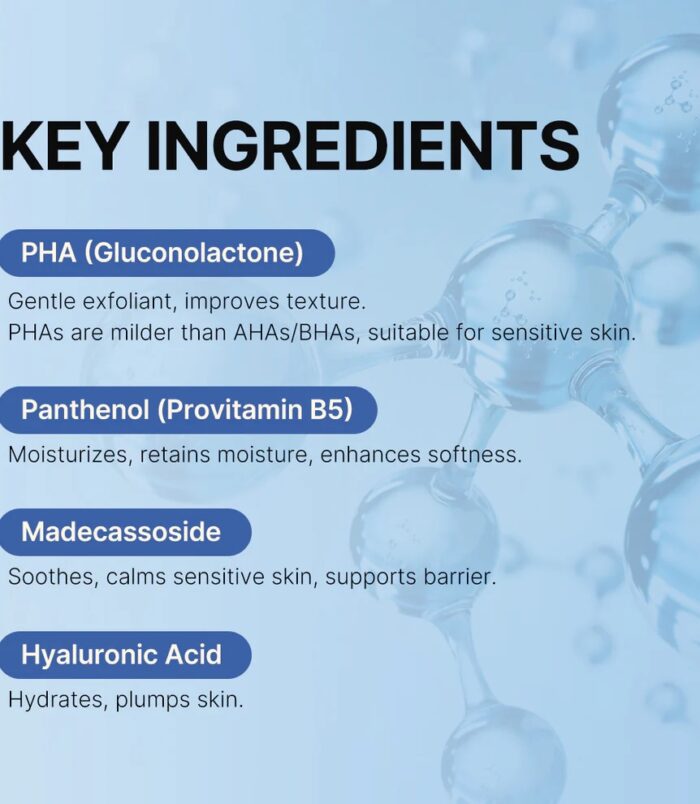 KEY INGREDIENTS

PHA (Gluconolactone)

Gentle exfoliant, improves texture.
PHAs are milder than AHAs/BHAs, suitable for sensitive skin.

Panthenol (Provitamin B5)

Moisturizes, retains moisture, enhances softness.

Madecassoside

Soothes, calms sensitive skin, supports barrier.

Hyaluronic Acid

Hydrates, plumps skin.